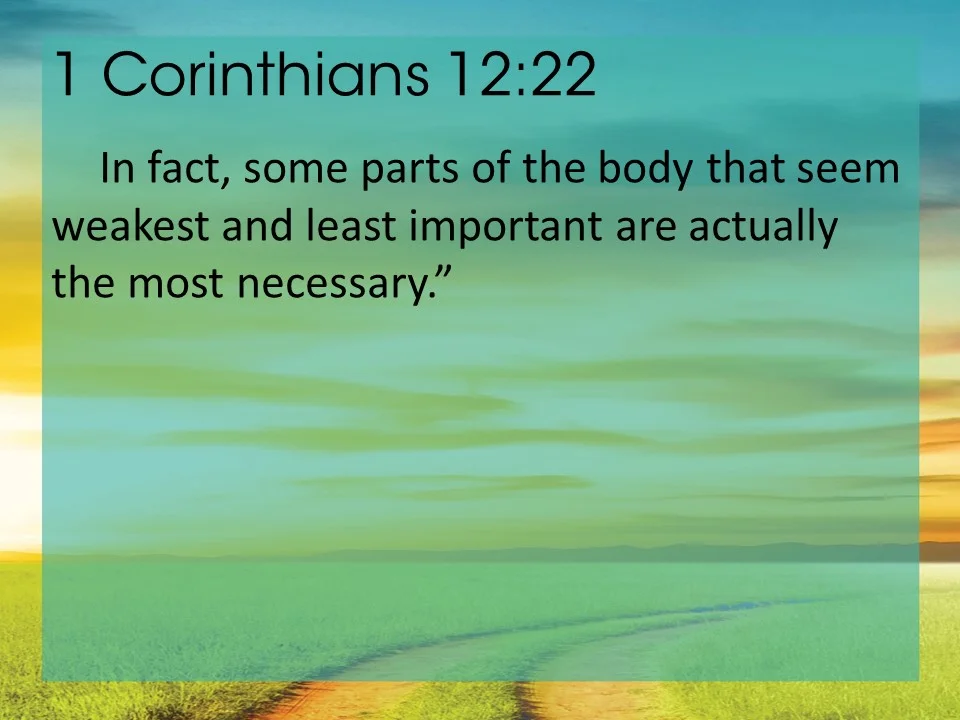 1 Corinthians 12:22

In fact, some parts of the body that seem weakest and least important are actually the most necessary.”